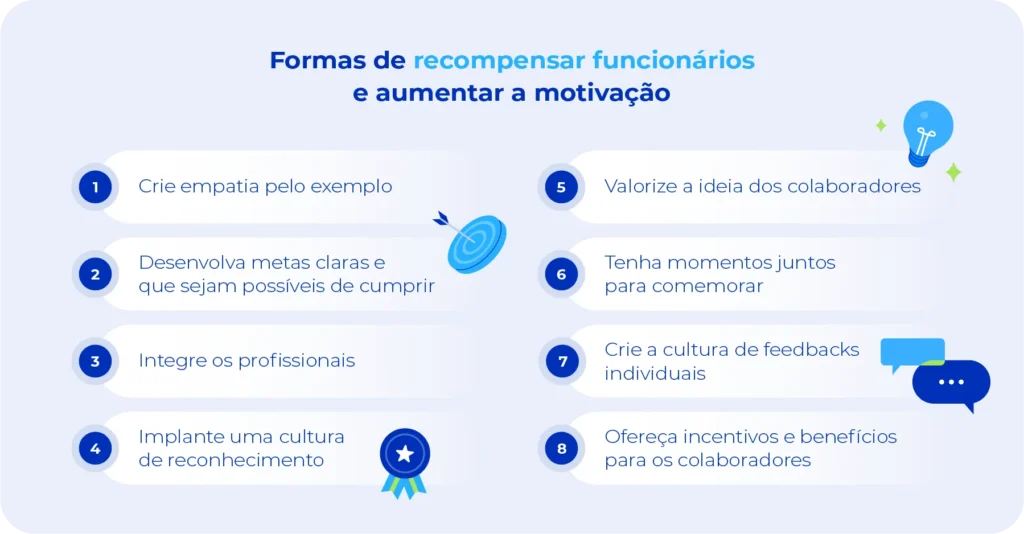 Formas de recompensar funcionários e aumentar a motivação

1 Crie empatia pelo exemplo

2 Desenvolva metas claras e que sejam possíveis de cumprir

3 Integre os profissionais

4 Implante uma cultura de reconhecimento

5 Valorize a ideia dos colaboradores

6 Tenha momentos juntos para comemorar

7 Crie a cultura de feedbacks individuais

8 Ofereça incentivos e benefícios para os colaboradores